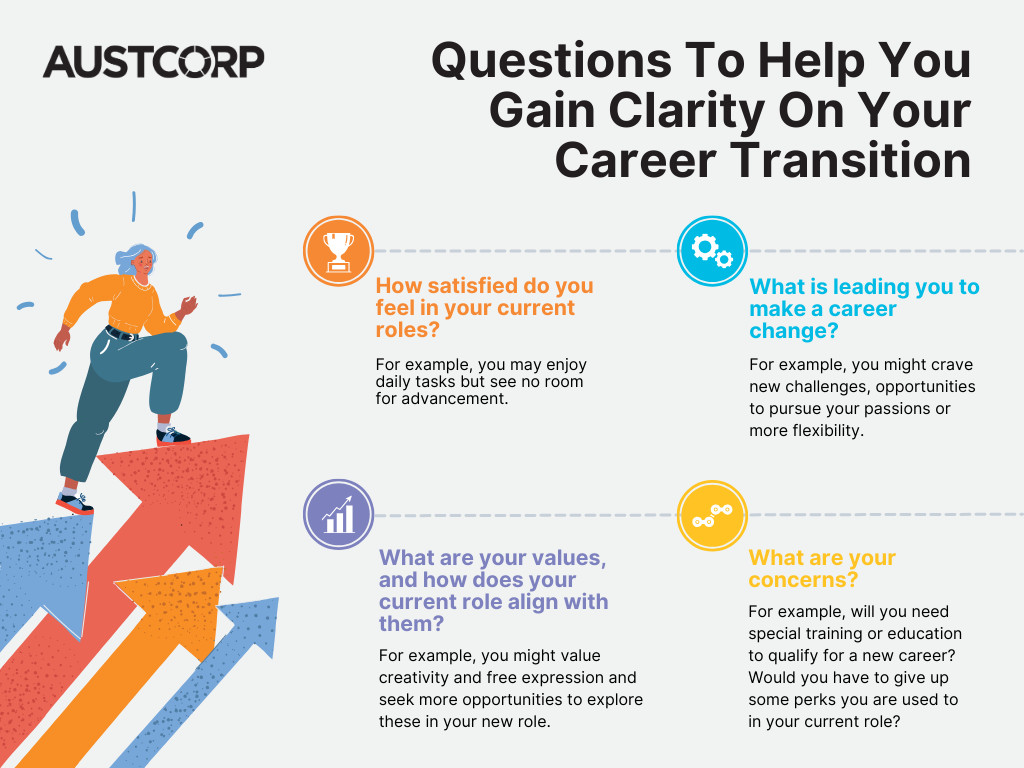 AUSTCORP

Questions To Help You Gain Clarity On Your Career Transition

How satisfied do you feel in your current roles?

For example, you may enjoy daily tasks but see no room for advancement.

What is leading you to make a career change?

For example, you might crave new challenges, opportunities to pursue your passions or more flexibility.

What are your values, and how does your current role align with them?

For example, you might value creativity and free expression and seek more opportunities to explore these in your new role.

What are your concerns?

For example, will you need special training or education to qualify for a new career? Would you have to give up some perks you are used to in your current role?